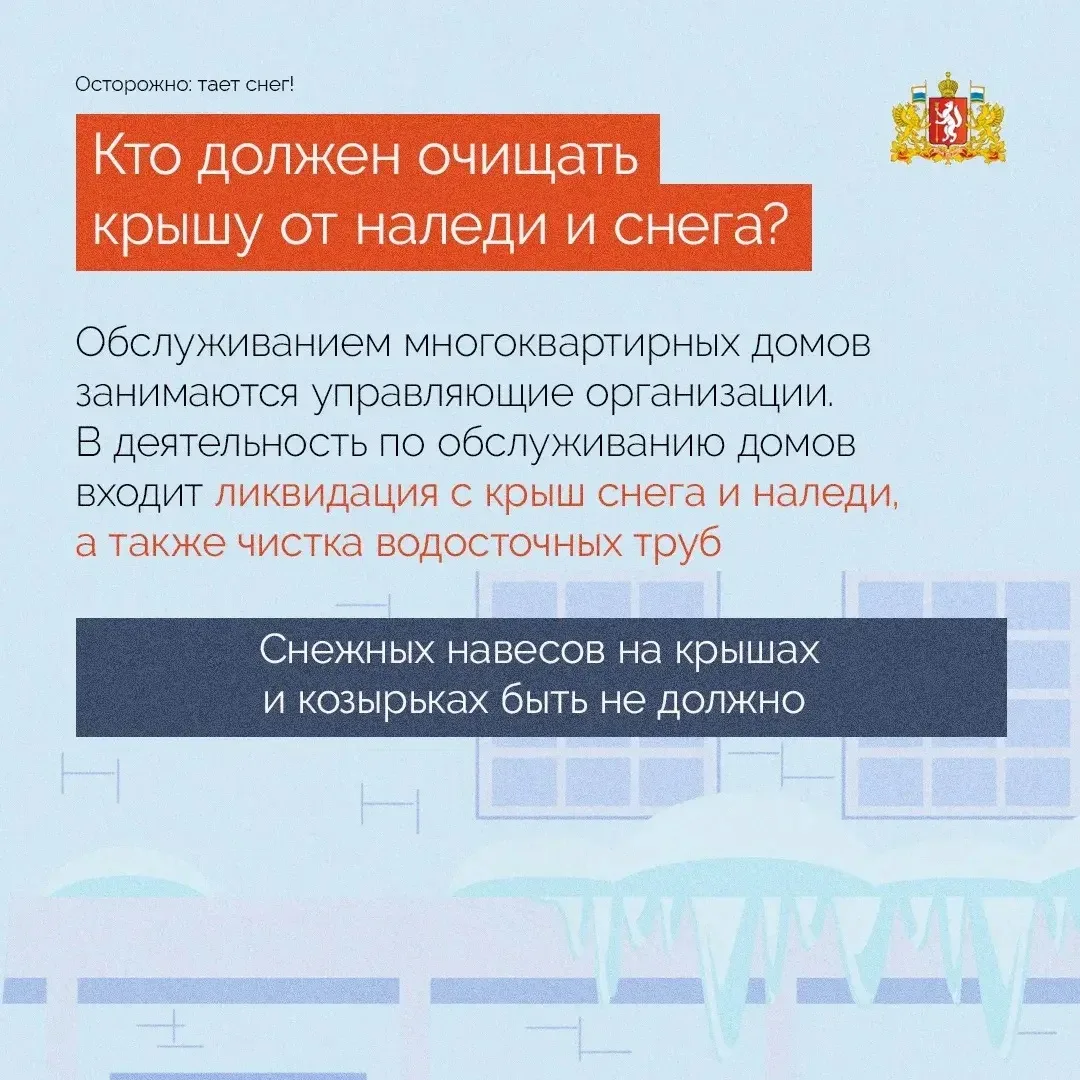 Осторожно: тает снег!

Кто должен очищать крышу от наледи и снега?

Обслуживанием многоквартирных домов занимаются управляющие организации. В деятельность по обслуживанию домов входит ликвидация с крыш снега и наледи, а также чистка водосточных труб

Снежных навесов на крышах и козырьках быть не должно